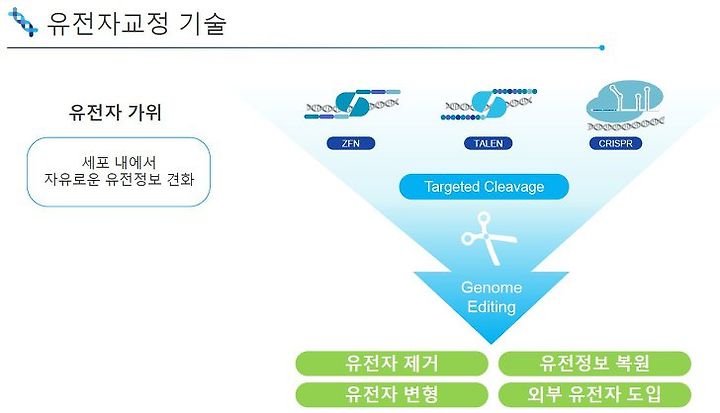 유전자교정 기술

유전자 가위

세포 내에서
자유로운 유전정보 견화

ZFN

TALEN

CRISPR

Targeted Cleavage

Genome Editing

유전자 제거

유전정보 복원

유전자 변형

외부 유전자 도입